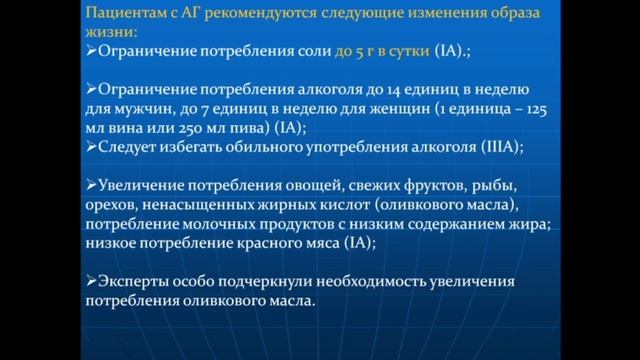 Пациентам с АГ рекомендуются следующие изменения образа жизни:
➢Ограничение потребления соли до 5 г в сутки (IA).;

➢Ограничение потребления алкоголя до 14 единиц в неделю для мужчин, до 7 единиц в неделю для женщин (1 единица – 125 мл вина или 250 мл пива) (IA);
➢Следует избегать обильного употребления алкоголя (IIIA);

➢Увеличение потребления овощей, свежих фруктов, рыбы, орехов, ненасыщенных жирных кислот (оливкового масла), потребление молочных продуктов с низким содержанием жира; низкое потребление красного мяса (IA);

➢Эксперты особо подчеркнули необходимость увеличения потребления оливкового масла.